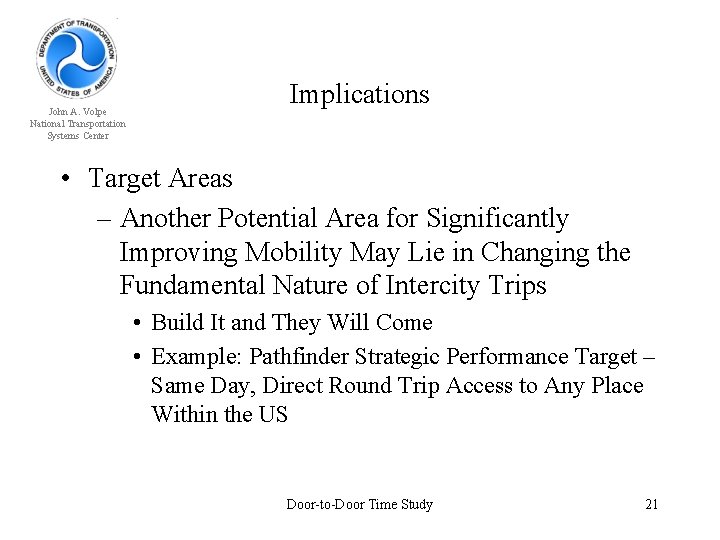 DEPARTMENT OF TRANSPORTATION
UNITED STATES OF AMERICA

John A. Volpe
National Transportation
Systems Center

Implications

• Target Areas
– Another Potential Area for Significantly Improving Mobility May Lie in Changing the Fundamental Nature of Intercity Trips
• Build It and They Will Come
• Example: Pathfinder Strategic Performance Target – Same Day, Direct Round Trip Access to Any Place Within the US

Door-to-Door Time Study

21